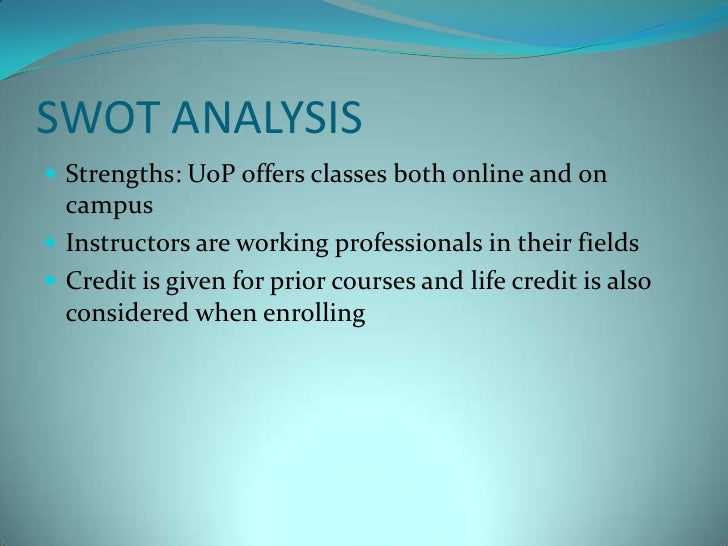 SWOT ANALYSIS

- Strengths: UoP offers classes both online and on campus
- Instructors are working professionals in their fields
- Credit is given for prior courses and life credit is also considered when enrolling